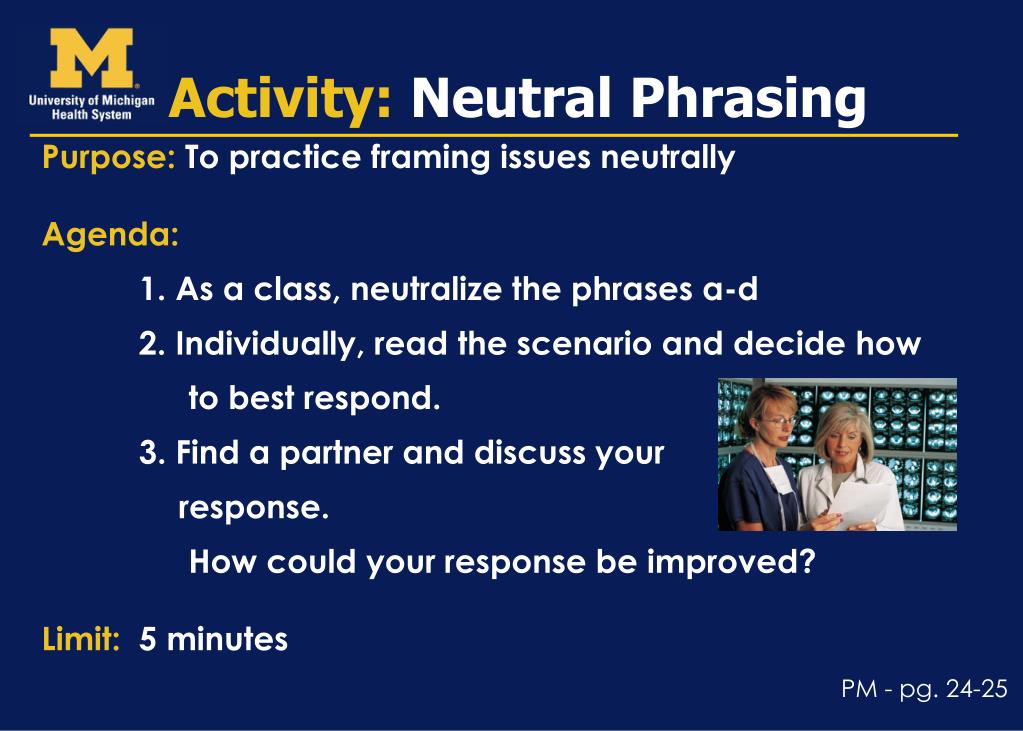 M
University of Michigan Health System

Activity: Neutral Phrasing

Purpose: To practice framing issues neutrally

Agenda:

1. As a class, neutralize the phrases a-d
2. Individually, read the scenario and decide how to best respond.
3. Find a partner and discuss your response.
How could your response be improved?

Limit: 5 minutes

PM - pg. 24-25